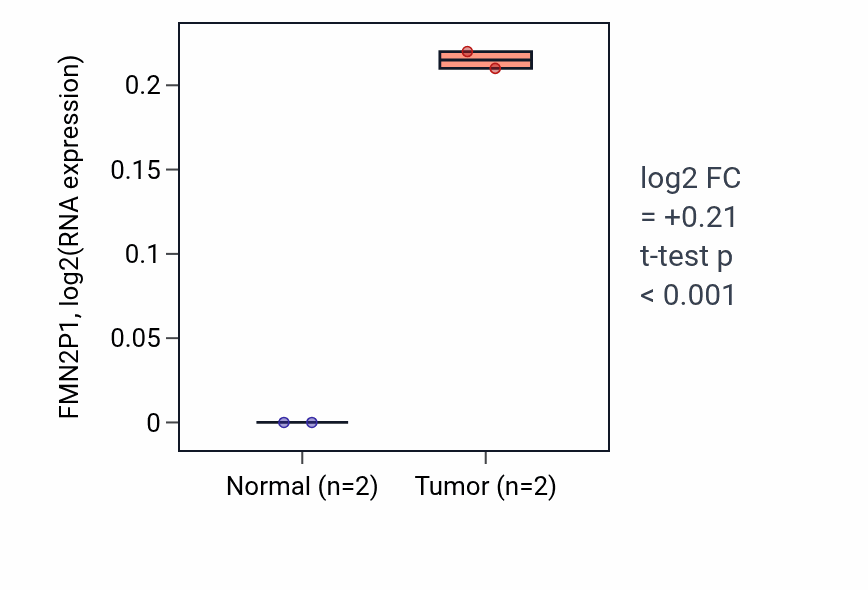 FMN2P1, log2(RNA expression)

0.2
0.15
0.1
0.05
0

Normal (n=2)
Tumor (n=2)

log2 FC
= +0.21
t-test p
< 0.001